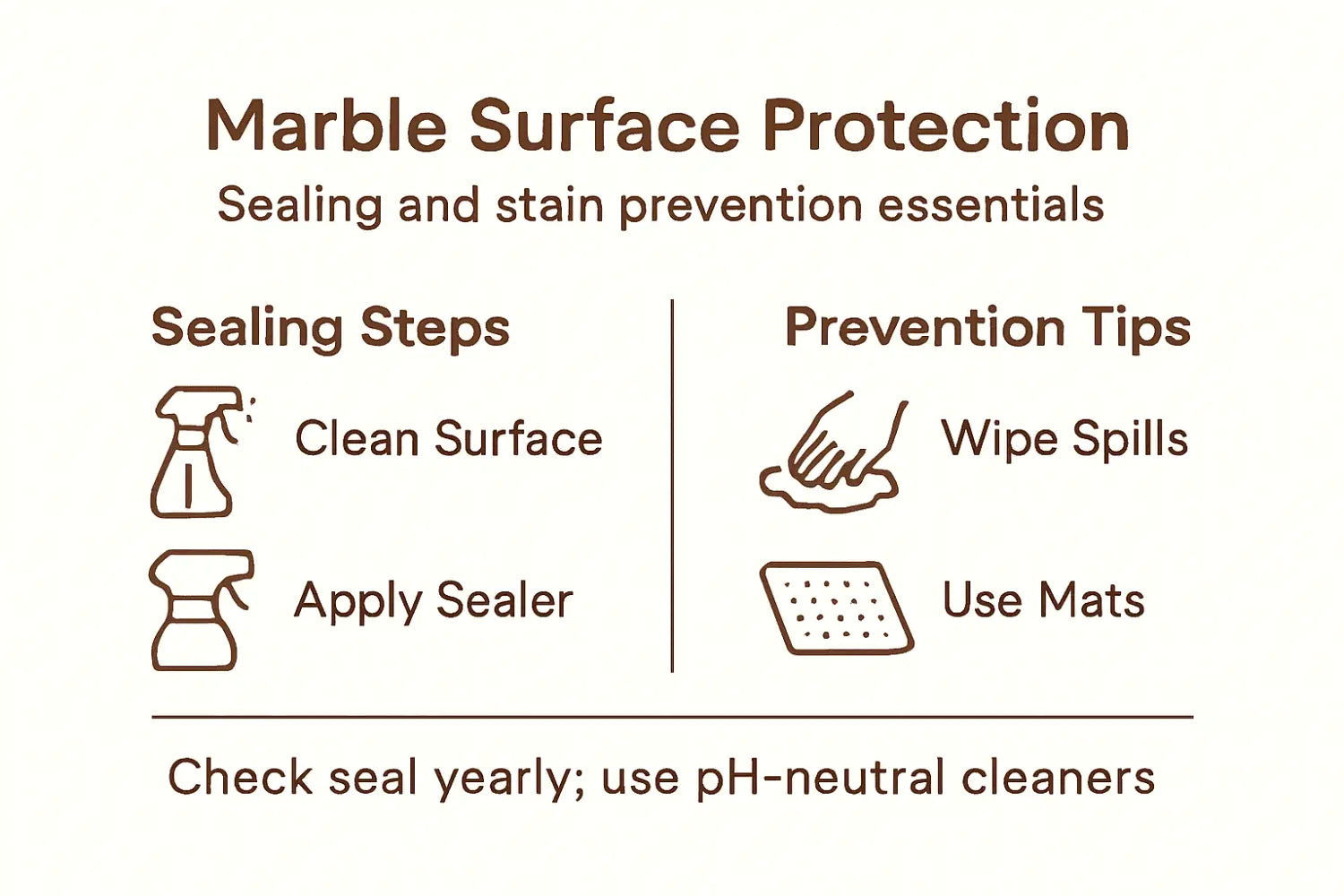 Marble Surface Protection
Sealing and stain prevention essentials

Sealing Steps
Clean Surface
Apply Sealer

Prevention Tips
Wipe Spills
Use Mats

Check seal yearly; use pH-neutral cleaners